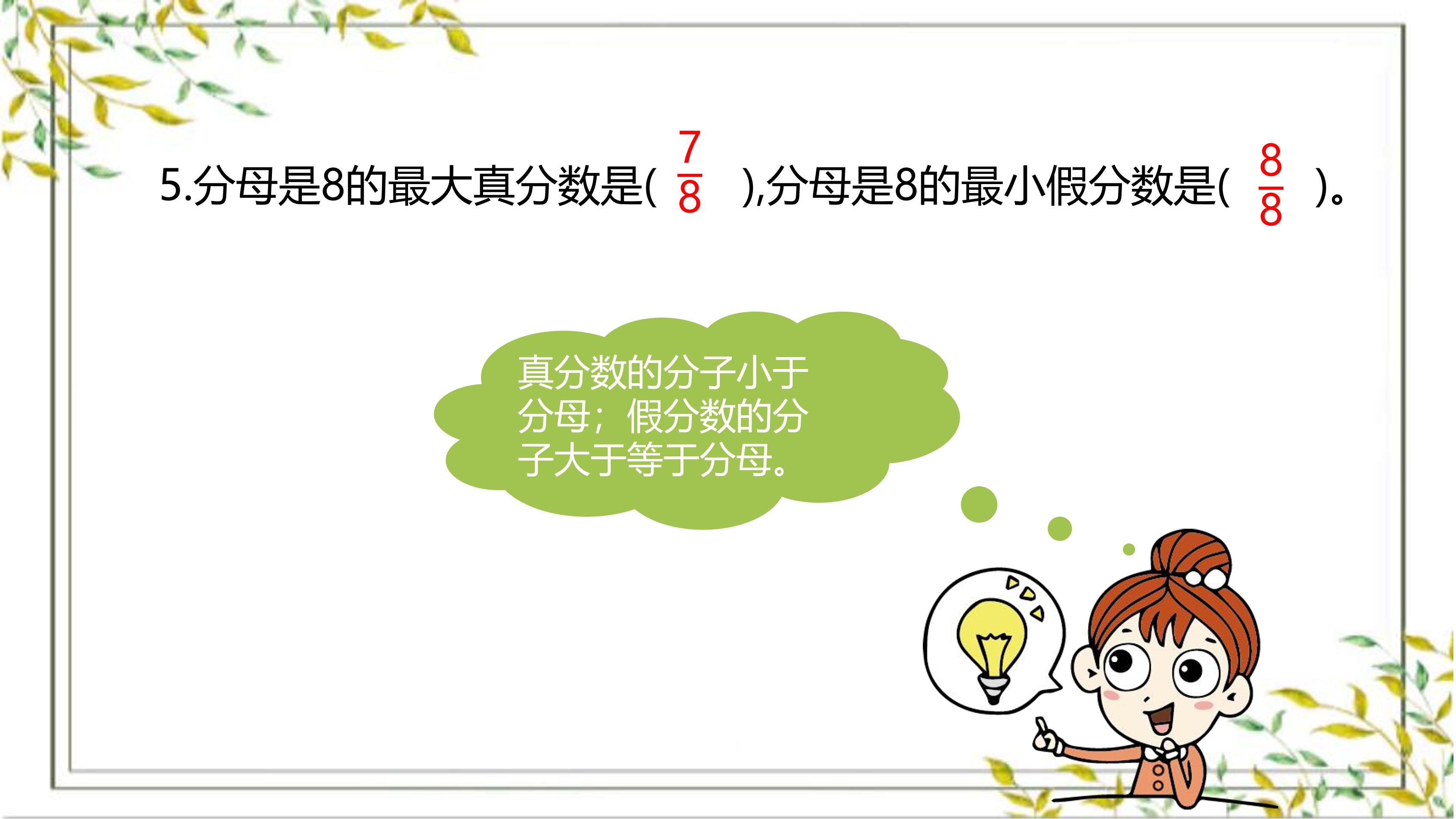 5.分母是8的最大真分数是( $\frac{7}{8}$ ),分母是8的最小假分数是( $\frac{8}{8}$ )。

真分数的分子小于分母；假分数的分子大于等于分母。